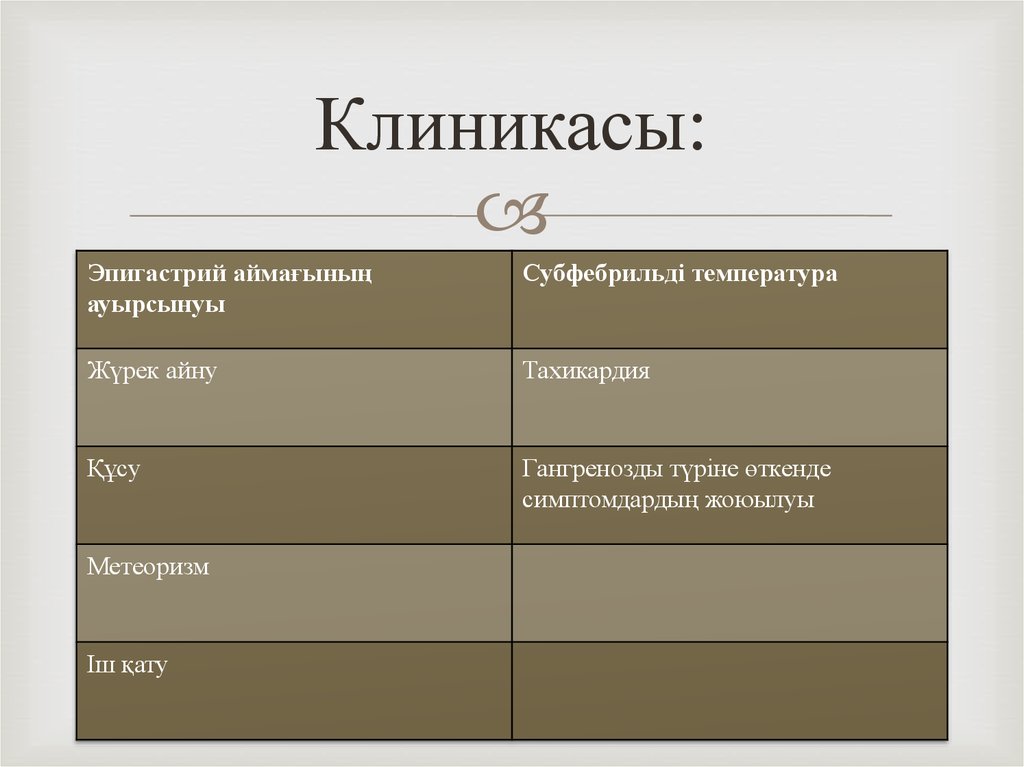 Клиникасы:

| Эпигастрий аймағының ауырсынуы | Субфебрильді температура |
|---|---|
| Жүрек айну | Тахикардия |
| Құсу | Гангренозды түріне өткенде симптомдардың жоюылуы |
| Метеоризм | |
| Іш қату | |